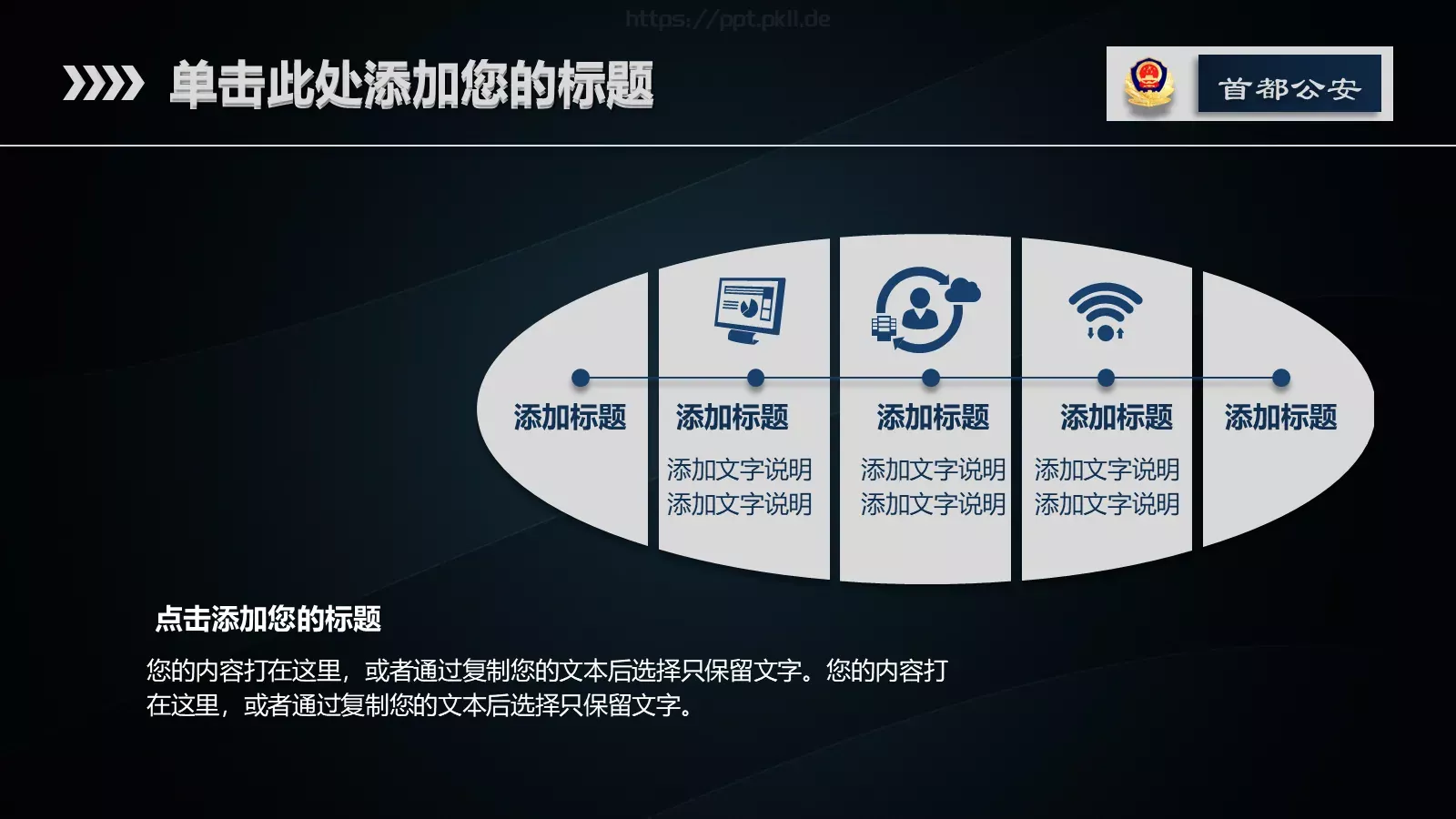 https://ppt.pkll.de

单击此处添加您的标题

首都公安

添加标题

添加标题

添加文字说明
添加文字说明

添加标题

添加文字说明
添加文字说明

添加标题

添加文字说明
添加文字说明

添加标题

点击添加您的标题

您的内容打在这里，或者通过复制您的文本后选择只保留文字。您的内容打在这里，或者通过复制您的文本后选择只保留文字。